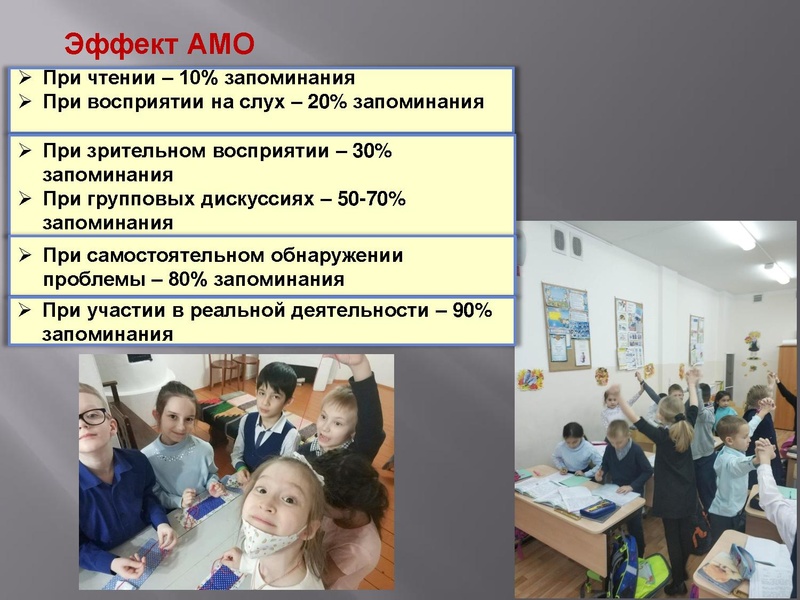 Эффект АМО

➢ При чтении – 10% запоминания
➢ При восприятии на слух – 20% запоминания

➢ При зрительном восприятии – 30% запоминания
➢ При групповых дискуссиях – 50-70% запоминания

➢ При самостоятельном обнаружении проблемы – 80% запоминания

➢ При участии в реальной деятельности – 90% запоминания